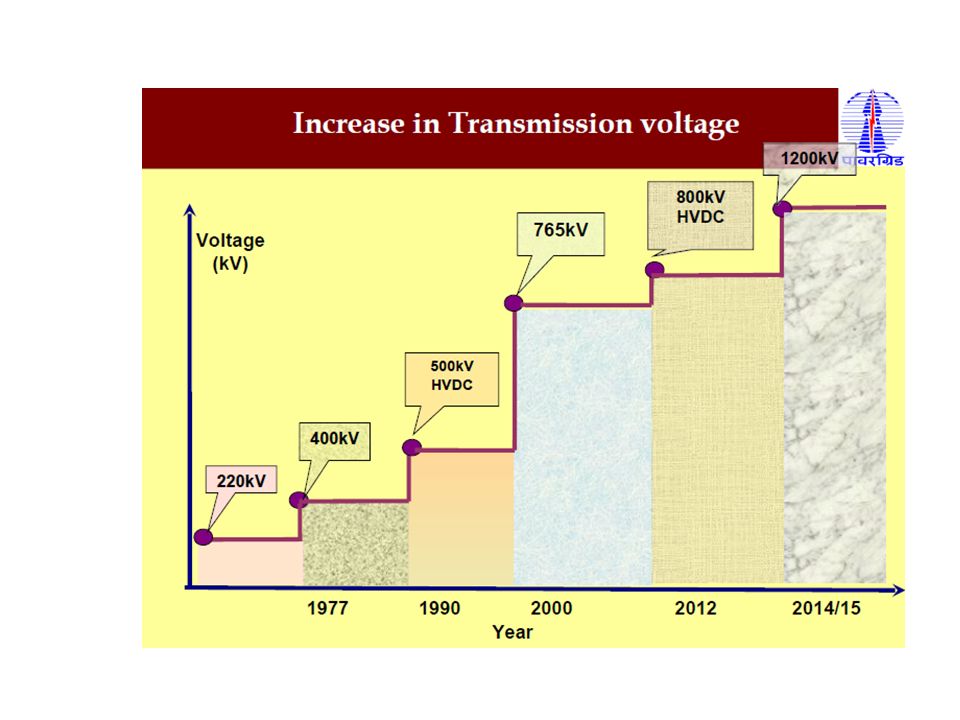 Increase in Transmission voltage

पावरग्रिड

Voltage (kV)

220kV

400kV

500kV HVDC

765kV

800kV HVDC

1200kV

1977

1990

2000

2012

2014/15

Year